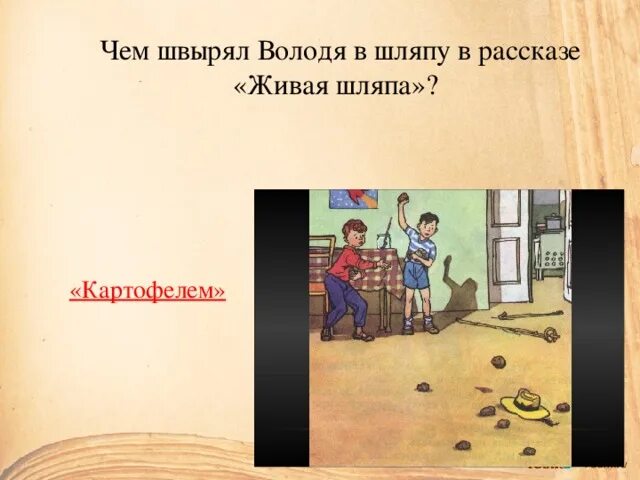 Чем швырял Володя в шляпу в рассказе «Живая шляпа»?

«Картофелем»